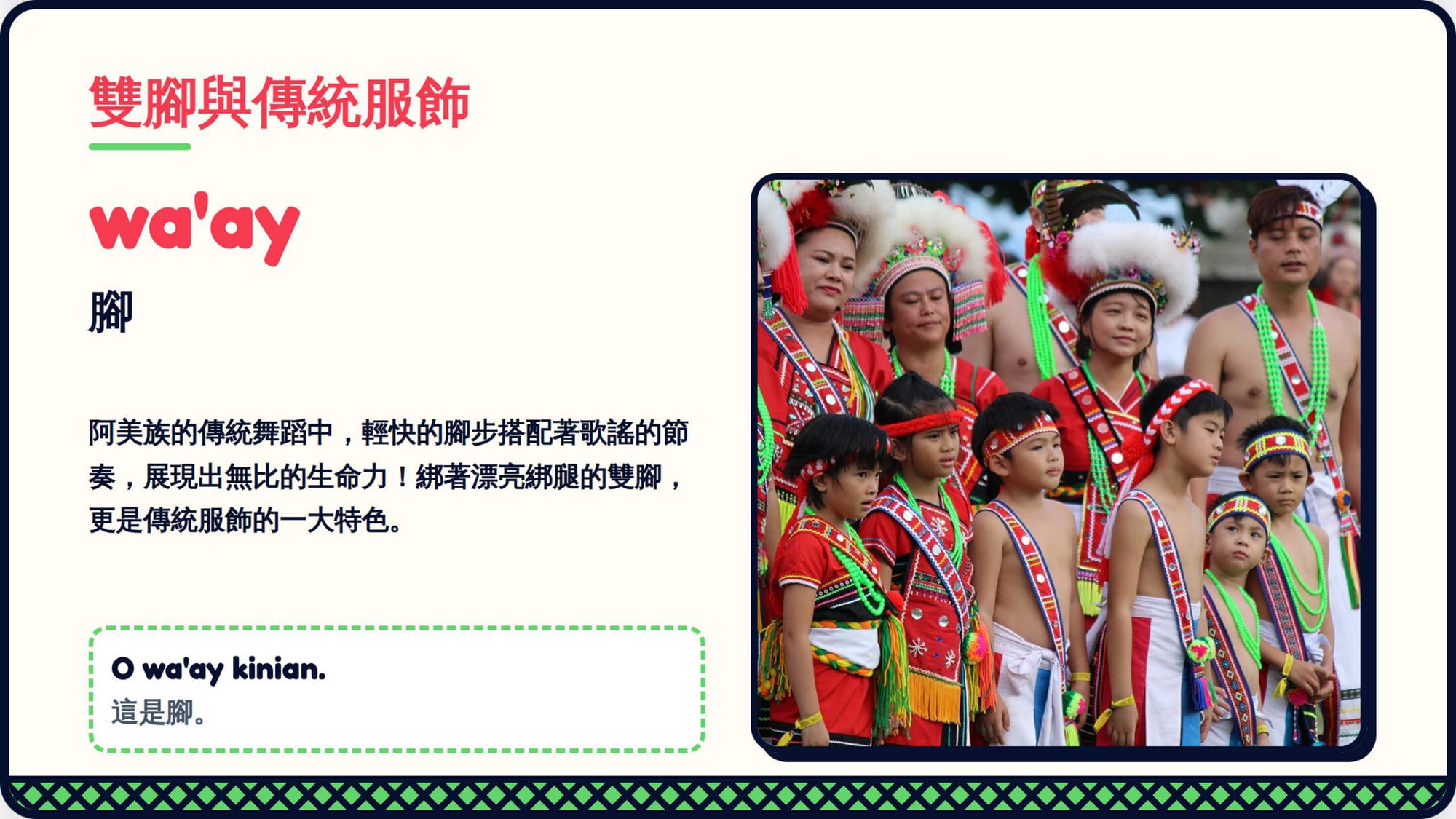 雙腳與傳統服飾

wa'ay

腳

阿美族的傳統舞蹈中，輕快的腳步搭配著歌謠的節奏，展現出無比的生命力！綁著漂亮綁腿的雙腳，更是傳統服飾的一大特色。

O wa'ay kinian.
這是腳。